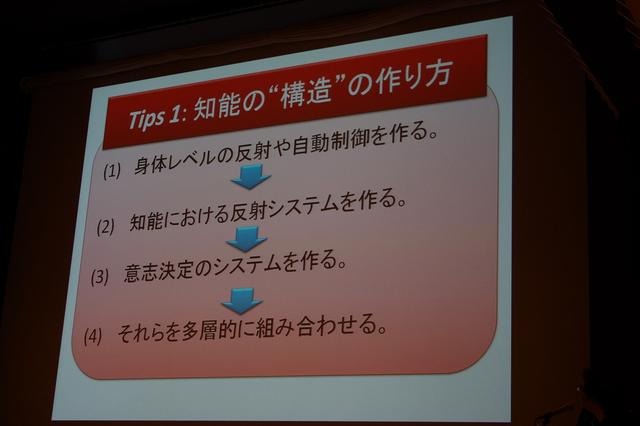 Tips 1: 知能の“構造”の作り方

(1) 身体レベルの反射や自動制御を作る。

(2) 知能における反射システムを作る。

(3) 意志決定のシステムを作る。

(4) それらを多層的に組み合わせる。